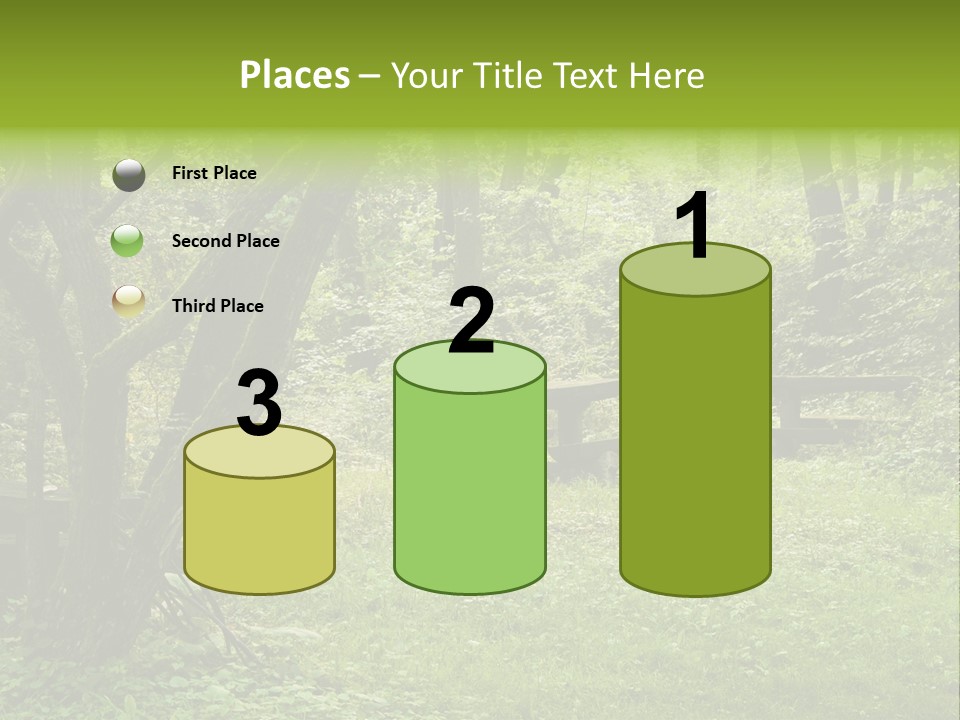 Places – Your Title Text Here

First Place

Second Place

Third Place

3

2

1